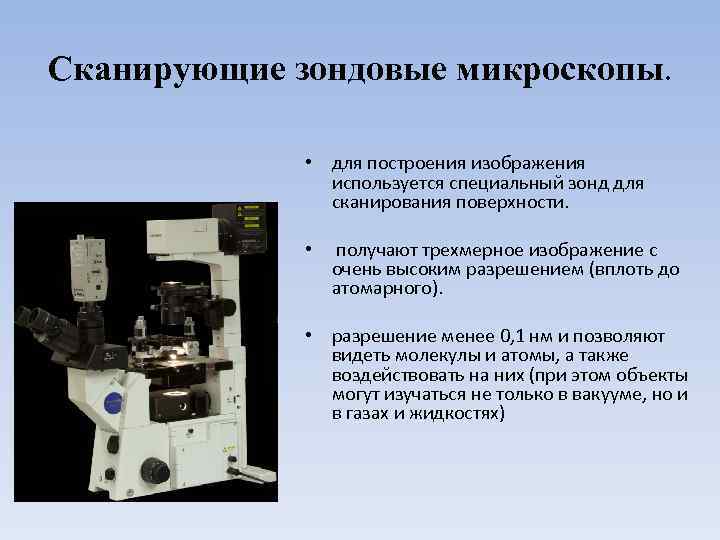 Сканирующие зондовые микроскопы.

• для построения изображения используется специальный зонд для сканирования поверхности.

• получают трехмерное изображение с очень высоким разрешением (вплоть до атомарного).

• разрешение менее 0,1 нм и позволяют видеть молекулы и атомы, а также воздействовать на них (при этом объекты могут изучаться не только в вакууме, но и в газах и жидкостях)